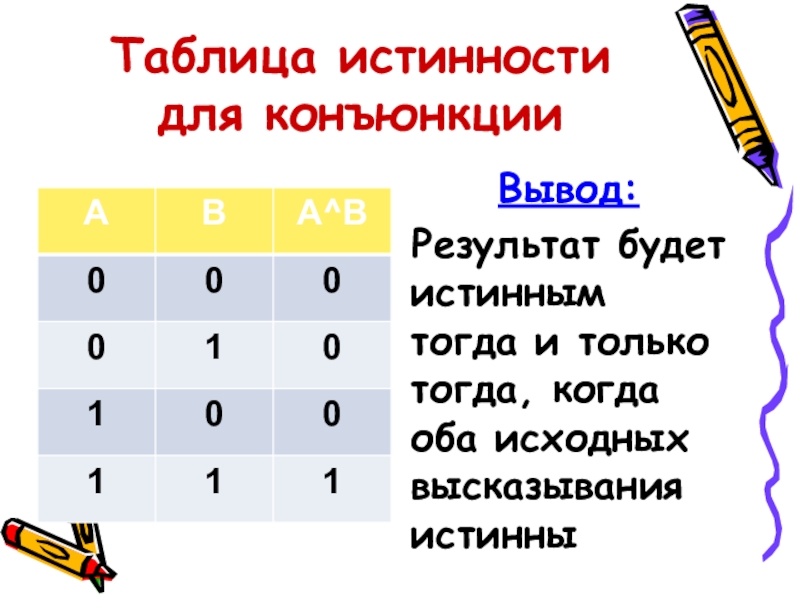 Таблица истинности для конъюнкции

| A | B | A^B |
|---|---|---|
| 0 | 0 | 0 |
| 0 | 1 | 0 |
| 1 | 0 | 0 |
| 1 | 1 | 1 |

Вывод:
Результат будет истинным тогда и только тогда, когда оба исходных высказывания истинны